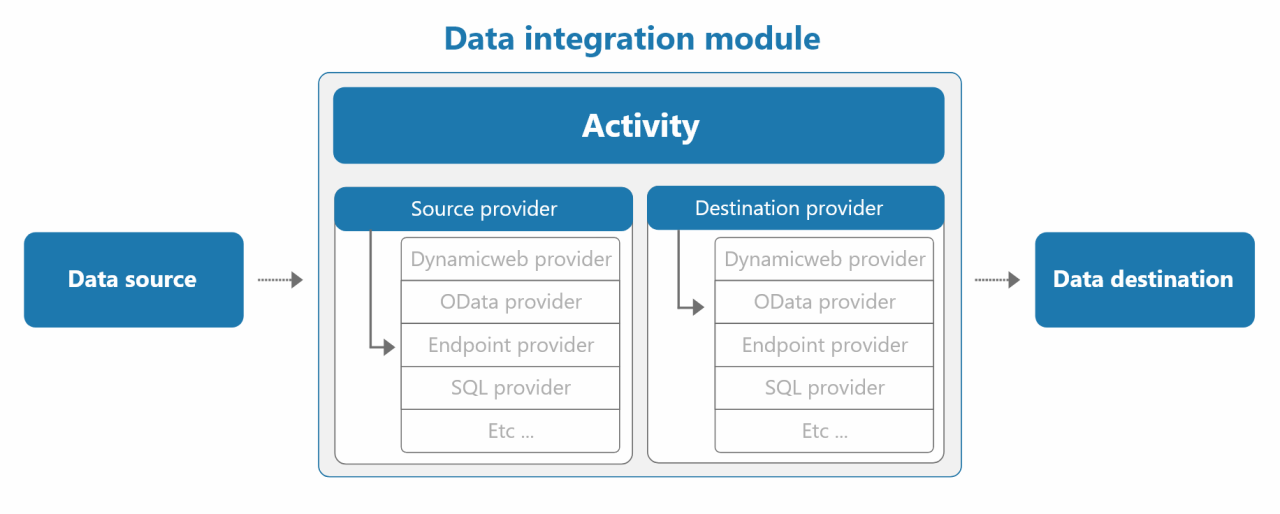 Data integration module

Activity

Data source

Source provider

Dynamicweb provider
OData provider
Endpoint provider
SQL provider
Etc ...

Destination provider

Dynamicweb provider
OData provider
Endpoint provider
SQL provider
Etc ...

Data destination